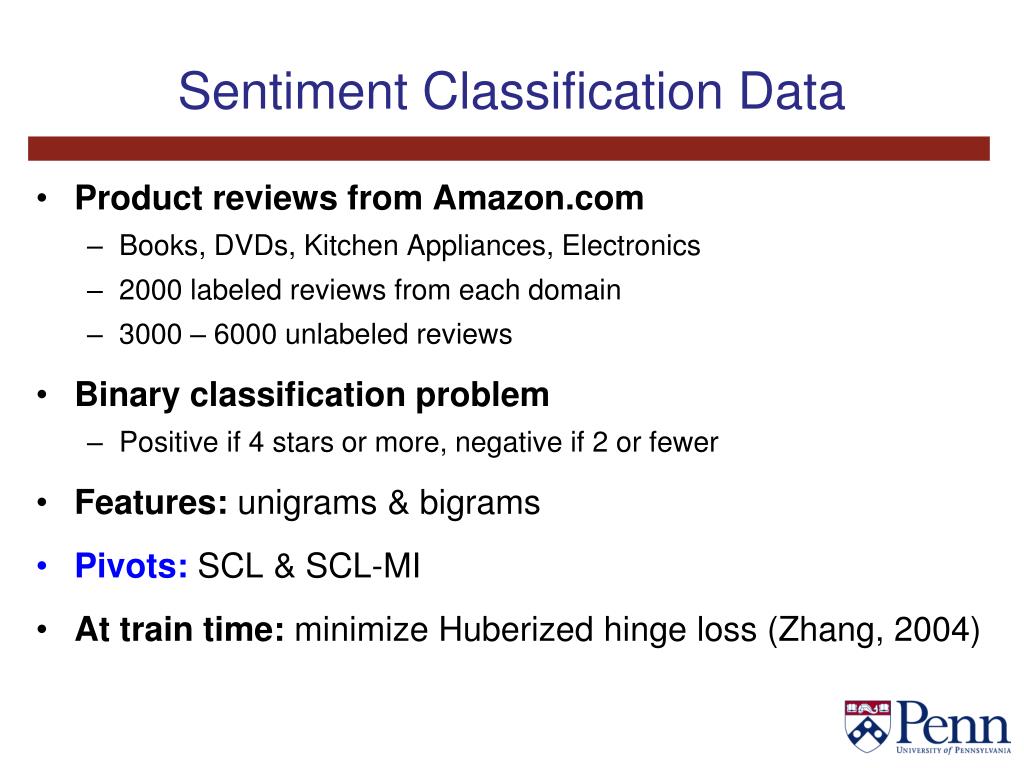 Sentiment Classification Data

• Product reviews from Amazon.com
– Books, DVDs, Kitchen Appliances, Electronics
– 2000 labeled reviews from each domain
– 3000 – 6000 unlabeled reviews

• Binary classification problem
– Positive if 4 stars or more, negative if 2 or fewer

• Features: unigrams & bigrams

• Pivots: SCL & SCL-MI

• At train time: minimize Huberized hinge loss (Zhang, 2004)

Penn
University of Pennsylvania